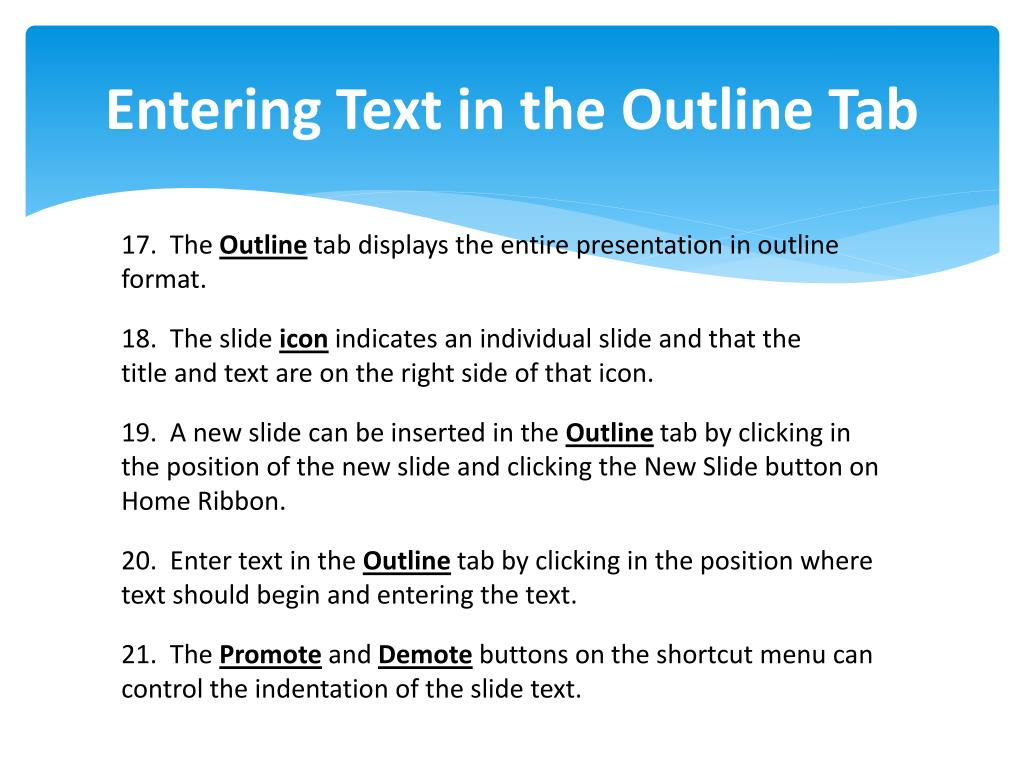 Entering Text in the Outline Tab

17. The Outline tab displays the entire presentation in outline format.

18. The slide icon indicates an individual slide and that the title and text are on the right side of that icon.

19. A new slide can be inserted in the Outline tab by clicking in the position of the new slide and clicking the New Slide button on Home Ribbon.

20. Enter text in the Outline tab by clicking in the position where text should begin and entering the text.

21. The Promote and Demote buttons on the shortcut menu can control the indentation of the slide text.